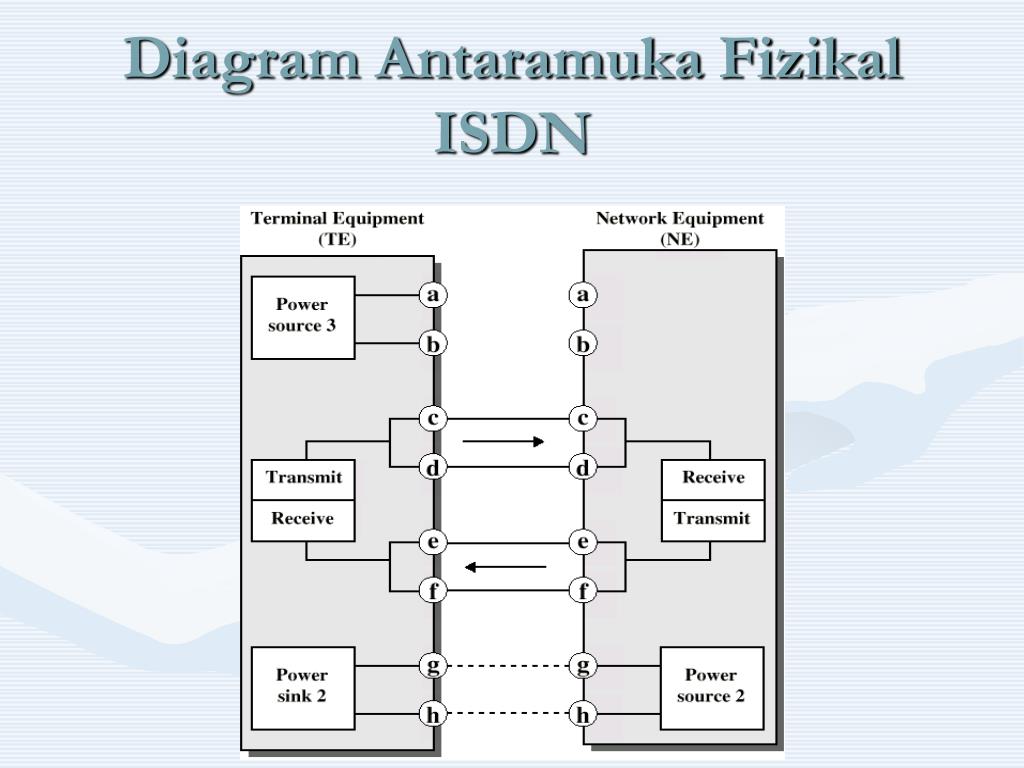 Diagram Antaramuka Fizikal ISDN

Terminal Equipment (TE)

Network Equipment (NE)

Power source 3

a

b

a

b

c

d

c

d

Transmit

Receive

Receive

Transmit

e

f

e

f

Power sink 2

g

h

g

h

Power source 2